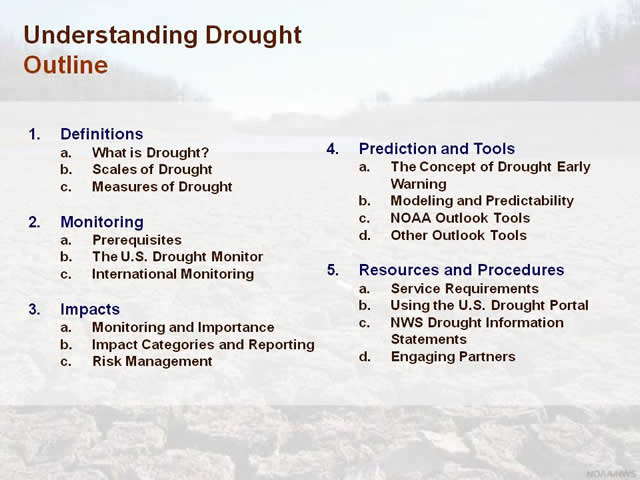 Understanding Drought
Outline

1. Definitions
a. What is Drought?
b. Scales of Drought
c. Measures of Drought

2. Monitoring
a. Prerequisites
b. The U.S. Drought Monitor
c. International Monitoring

3. Impacts
a. Monitoring and Importance
b. Impact Categories and Reporting
c. Risk Management

4. Prediction and Tools
a. The Concept of Drought Early Warning
b. Modeling and Predictability
c. NOAA Outlook Tools
d. Other Outlook Tools

5. Resources and Procedures
a. Service Requirements
b. Using the U.S. Drought Portal
c. NWS Drought Information Statements
d. Engaging Partners

NOAA/NWS